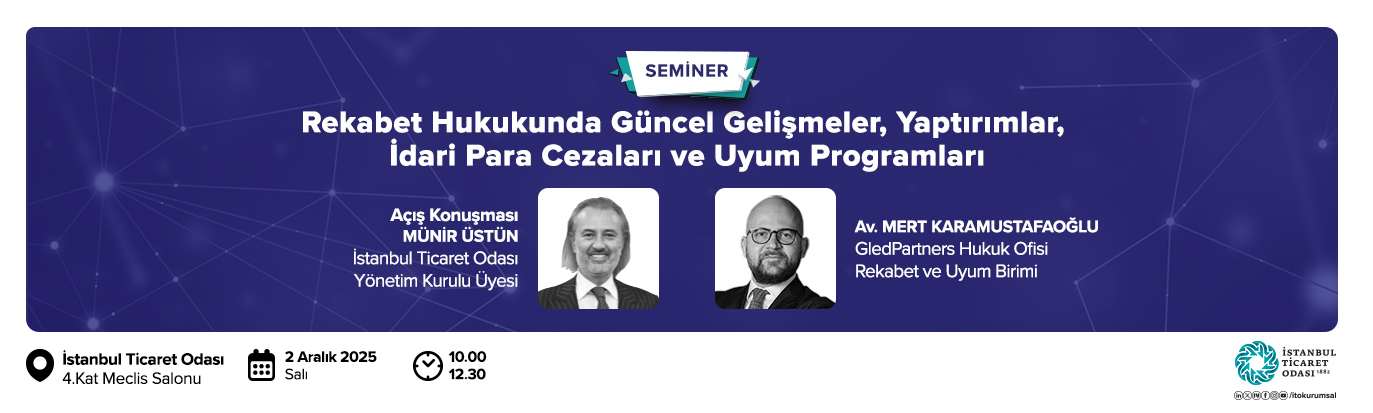 SEMİNER

Rekabet Hukukunda Güncel Gelişmeler, Yaptırımlar, İdari Para Cezaları ve Uyum Programları

Açış Konuşması
MÜNİR ÜSTÜN
İstanbul Ticaret Odası
Yönetim Kurulu Üyesi

Av. MERT KARAMUSTAFAOĞLU
GledPartners Hukuk Ofisi
Rekabet ve Uyum Birimi

İstanbul Ticaret Odası
4.Kat Meclis Salonu

2 Aralık 2025
Salı

10.00
12.30

İSTANBUL TİCARET ODASI 1882

/itokurumsal